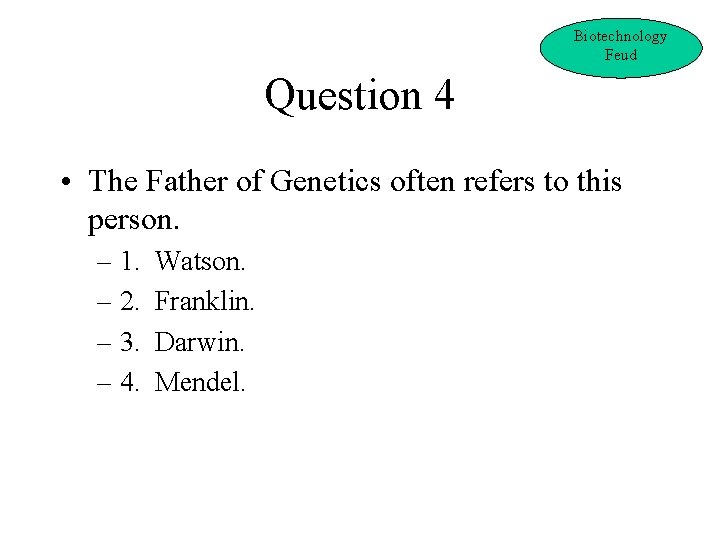 Biotechnology Feud

Question 4

• The Father of Genetics often refers to this person.
– 1. Watson.
– 2. Franklin.
– 3. Darwin.
– 4. Mendel.